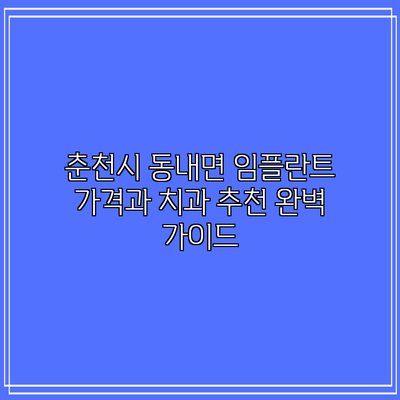 춘천시 동내면 임플란트 가격과 치과 추천 완벽 가이드